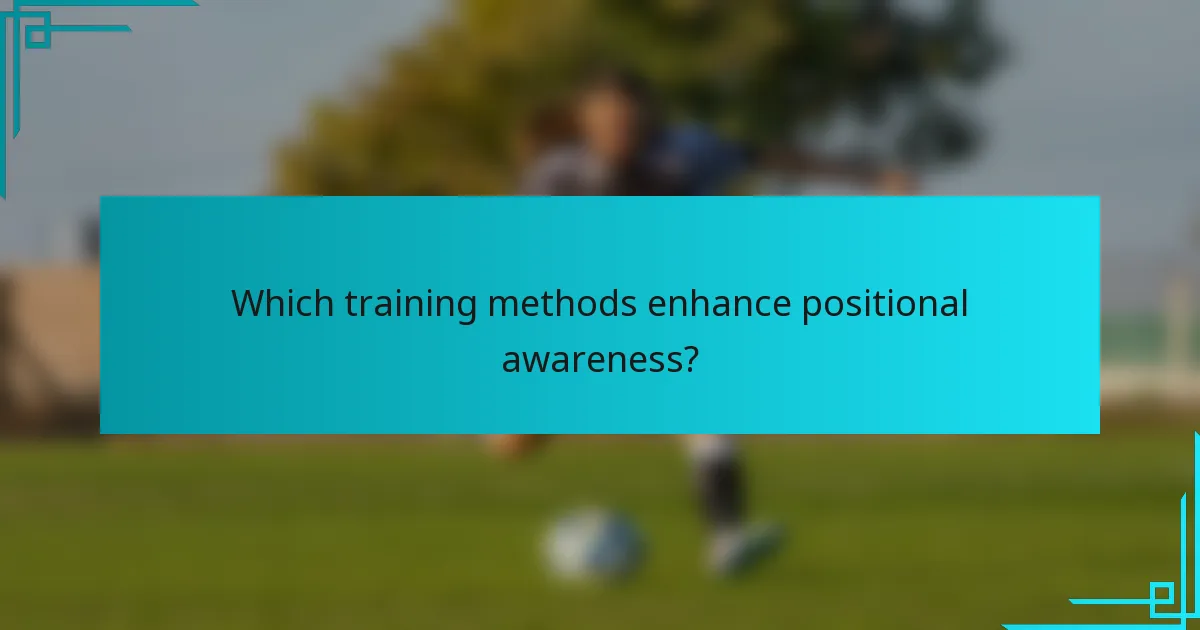 Which training methods enhance positional awareness?